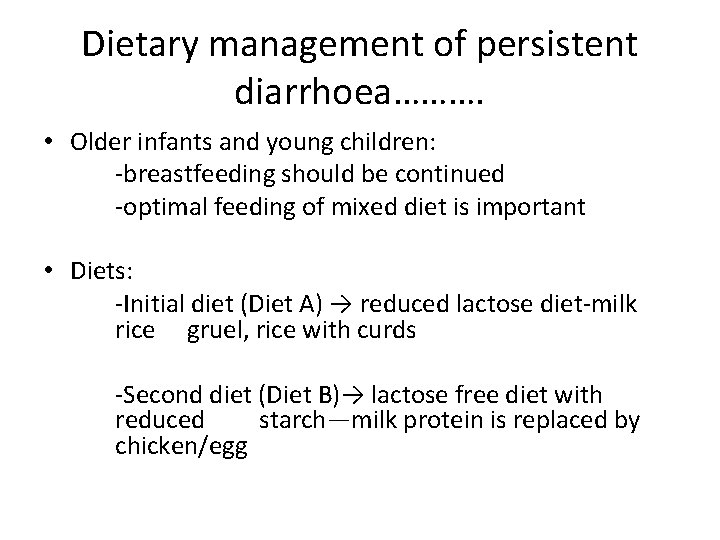 Dietary management of persistent diarrhoea……….

• Older infants and young children:
-breastfeeding should be continued
-optimal feeding of mixed diet is important

• Diets:
-Initial diet (Diet A) → reduced lactose diet-milk rice gruel, rice with curds

-Second diet (Diet B)→ lactose free diet with reduced starch—milk protein is replaced by chicken/egg